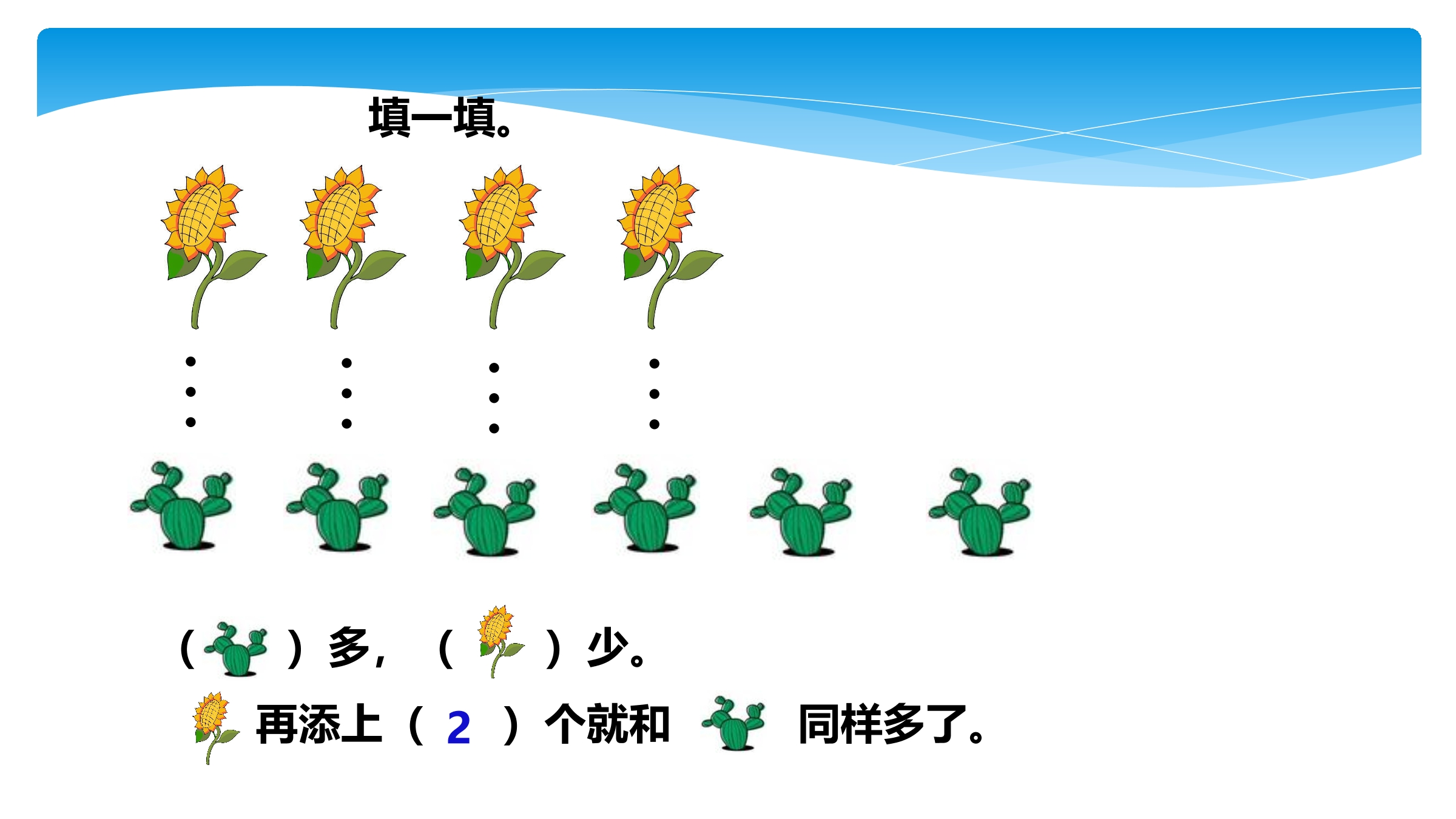 填一填。

（ ）多，（ ）少。

再添上（2）个就和 同样多了。